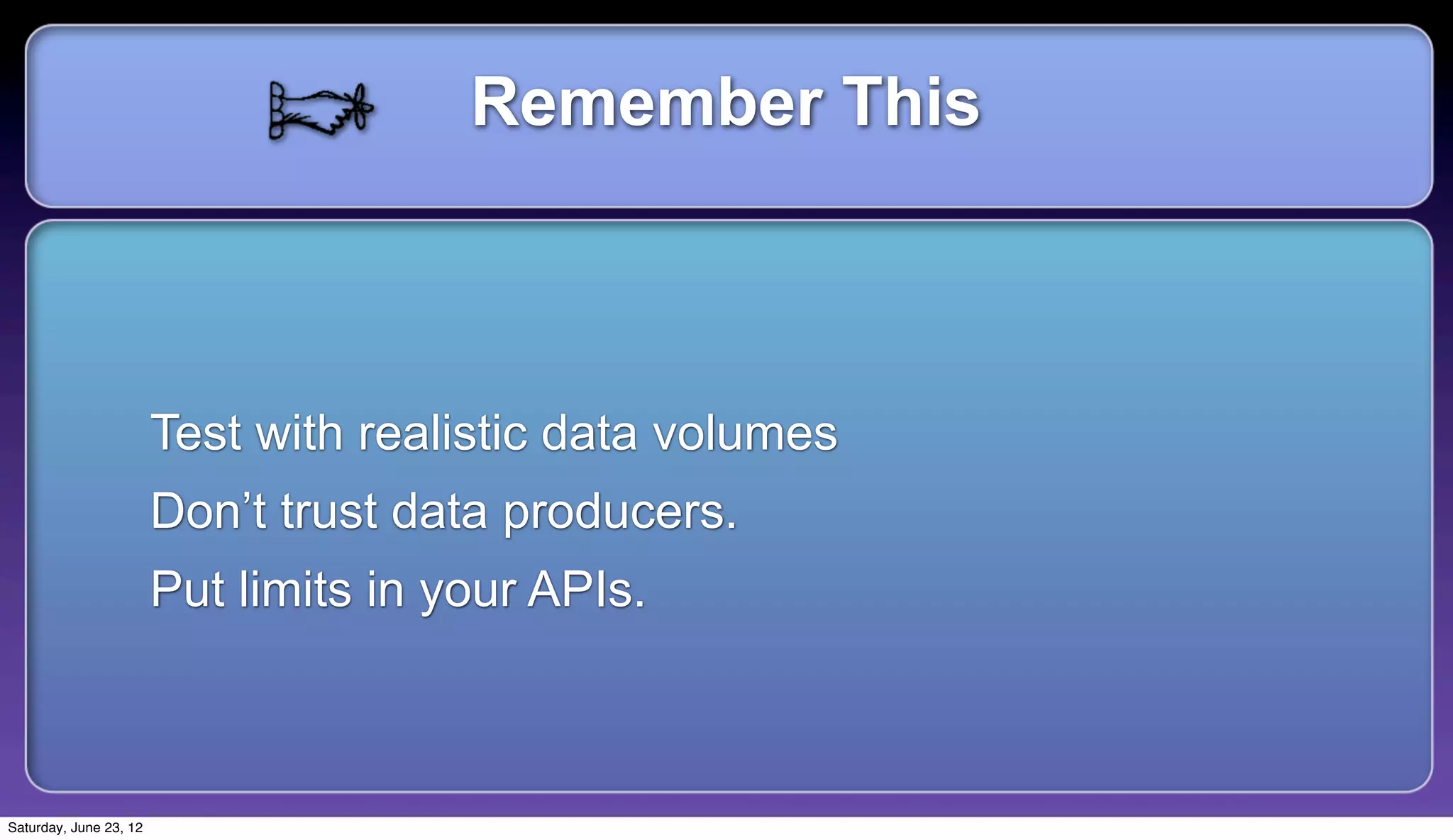 Remember This

Test with realistic data volumes

Don’t trust data producers.

Put limits in your APIs.

Saturday, June 23, 12